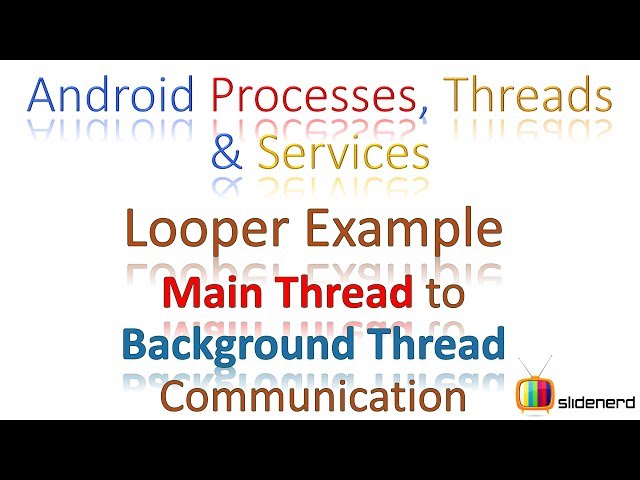 Android Processes, Threads & Services

Looper Example

Main Thread to Background Thread Communication

slidenerd